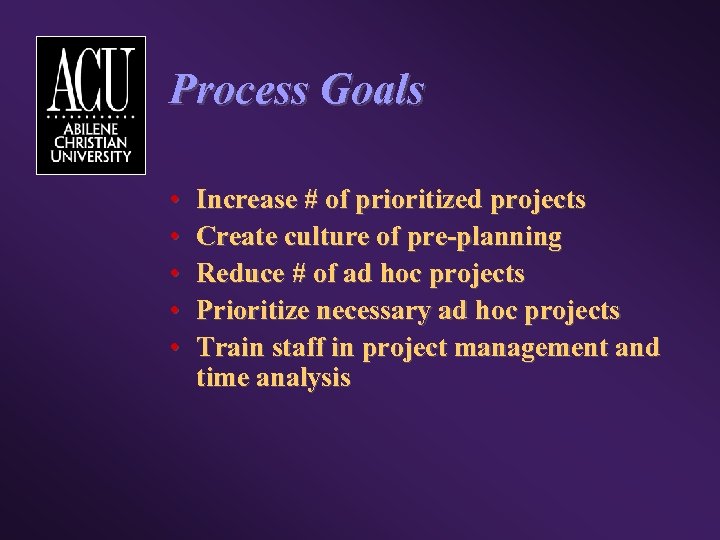 ACU
ABILENE CHRISTIAN UNIVERSITY

Process Goals

• Increase # of prioritized projects
• Create culture of pre-planning
• Reduce # of ad hoc projects
• Prioritize necessary ad hoc projects
• Train staff in project management and time analysis